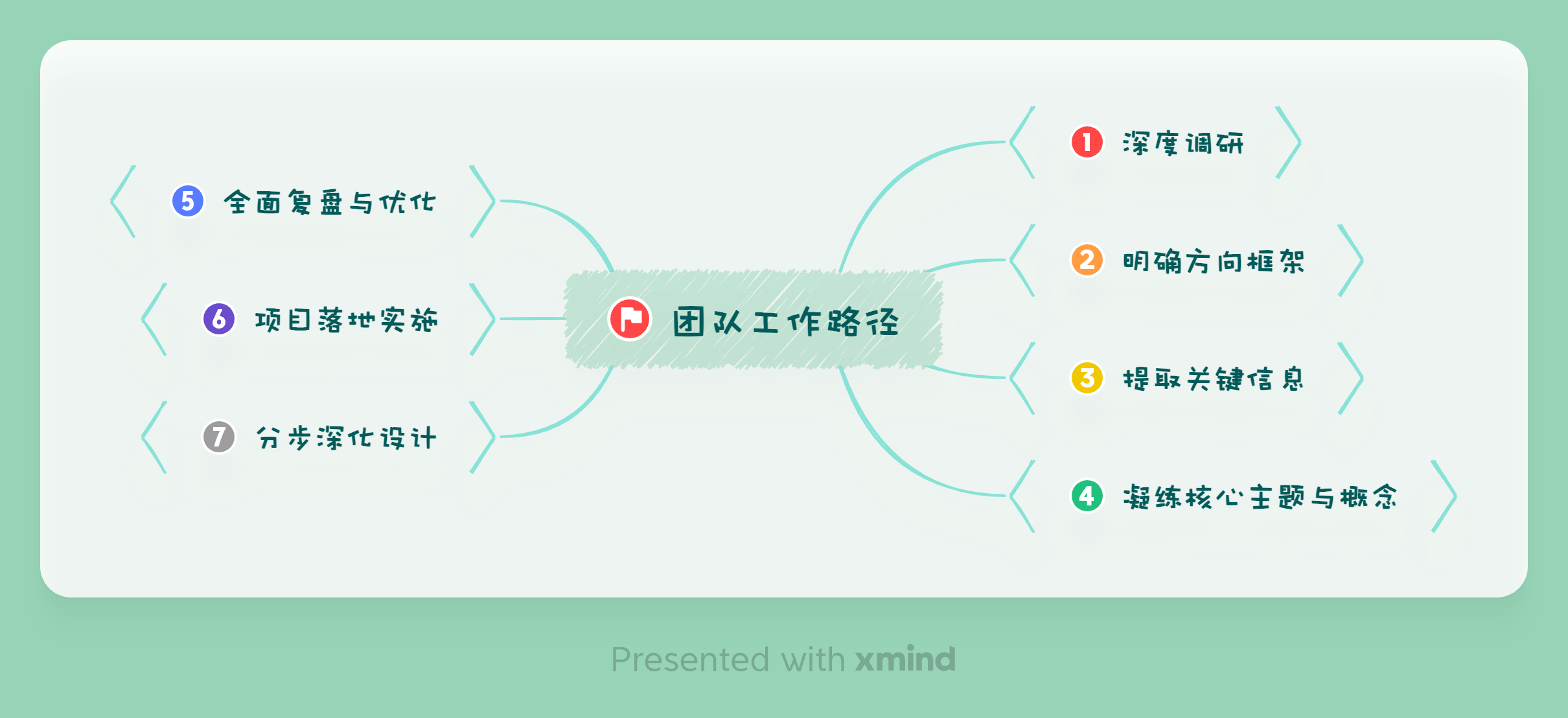 团队工作路径

1 深度调研

2 明确方向框架

3 提取关键信息

4 凝练核心主题与概念

5 全面复盘与优化

6 项目落地实施

7 分步深化设计

Presented with xmind